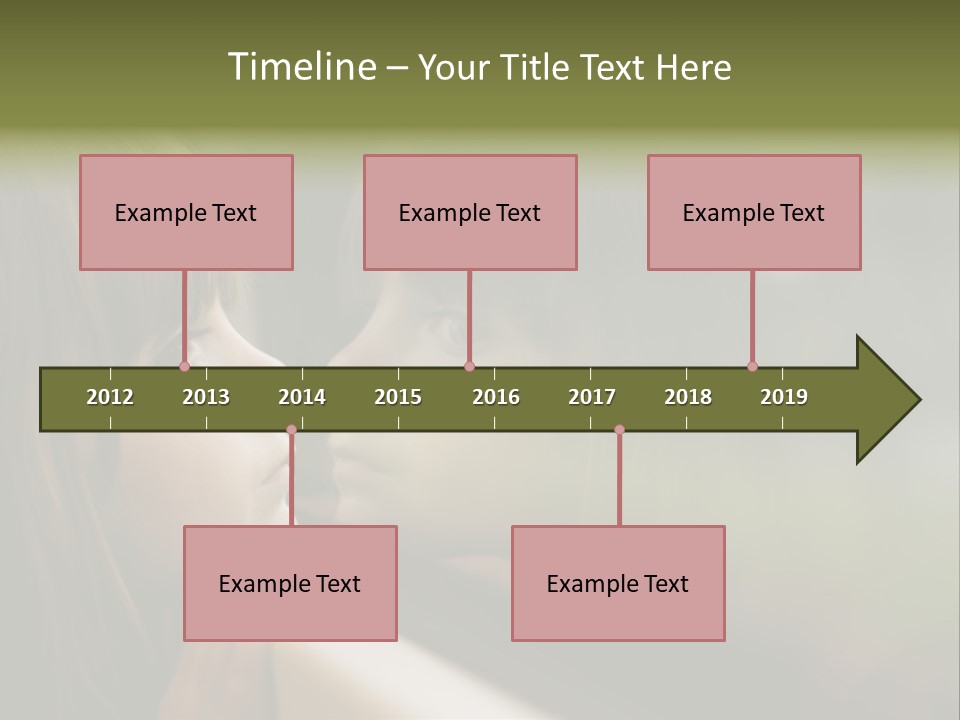 Timeline – Your Title Text Here

Example Text

Example Text

Example Text

2012 2013 2014 2015 2016 2017 2018 2019

Example Text

Example Text